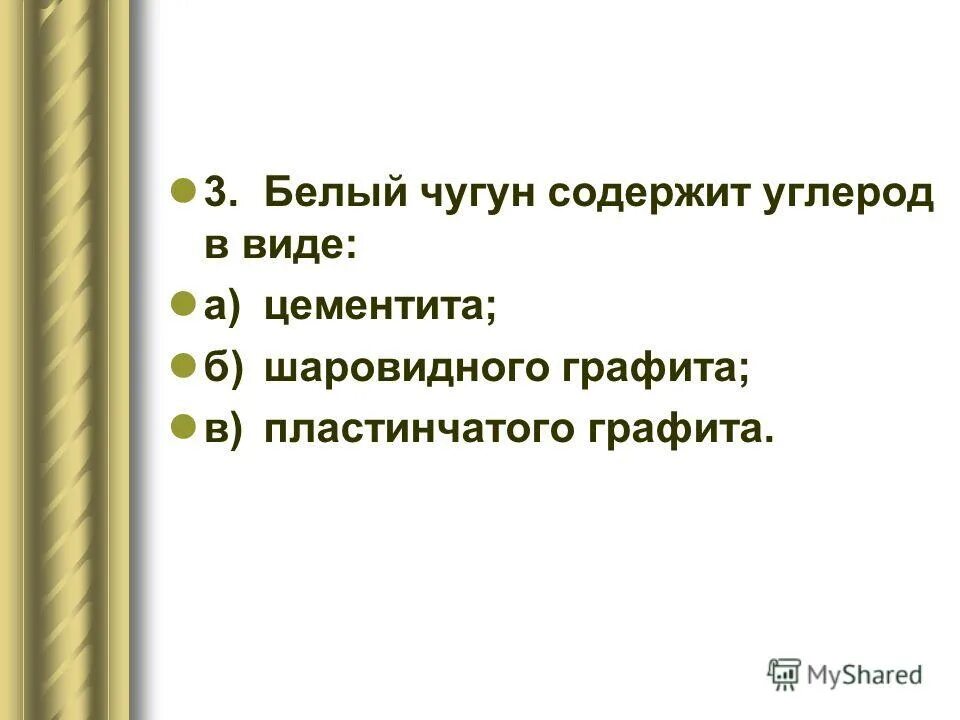 3. Белый чугун содержит углерод в виде:

а) цементита;

б) шаровидного графита;

в) пластинчатого графита.

MyShared